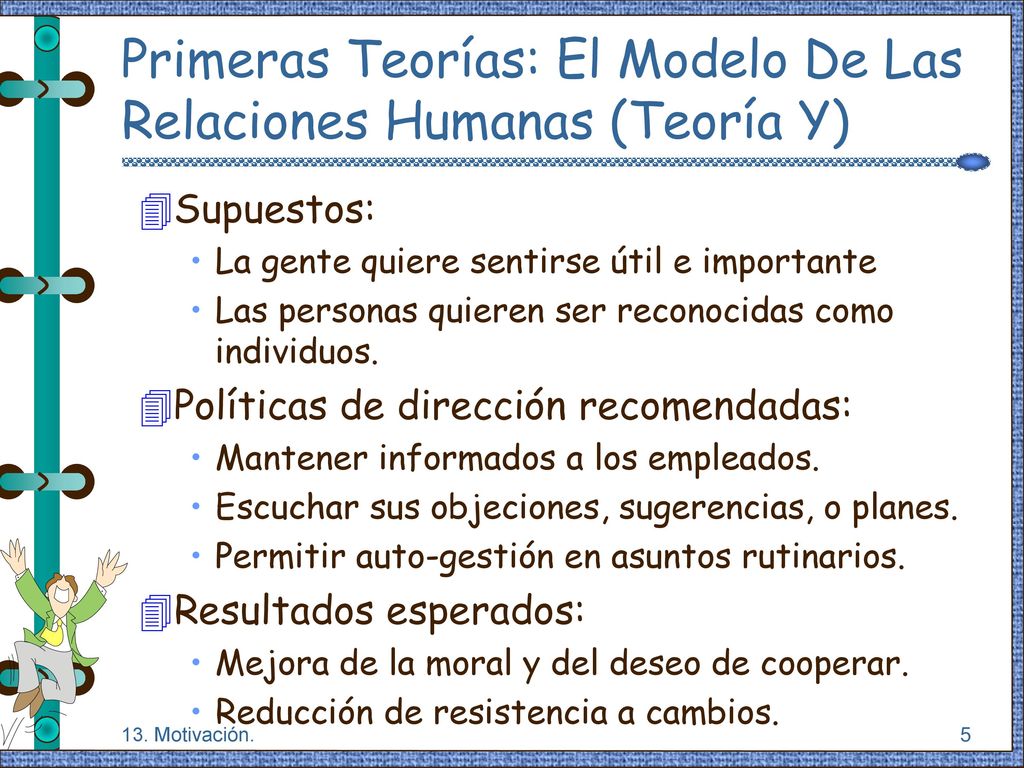 Primeras Teorías: El Modelo De Las Relaciones Humanas (Teoría Y)

Supuestos:
• La gente quiere sentirse útil e importante
• Las personas quieren ser reconocidas como individuos.

Políticas de dirección recomendadas:
• Mantener informados a los empleados.
• Escuchar sus objeciones, sugerencias, o planes.
• Permitir auto-gestión en asuntos rutinarios.

Resultados esperados:
• Mejora de la moral y del deseo de cooperar.
• Reducción de resistencia a cambios.

13. Motivación.

5